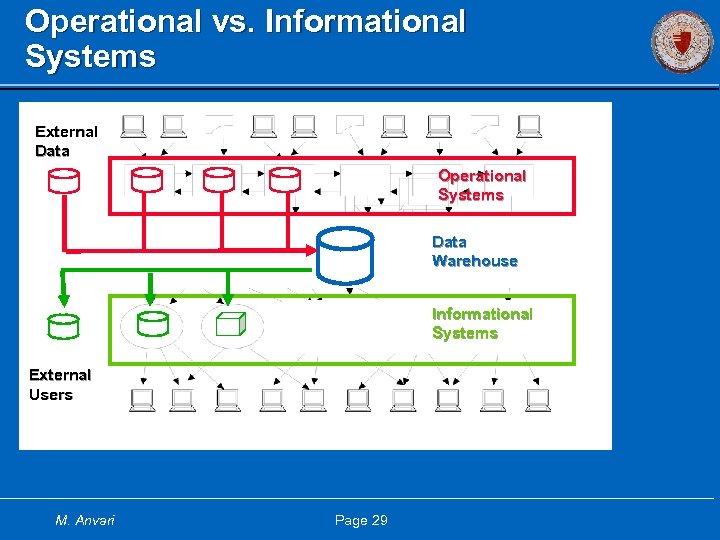 Operational vs. Informational Systems

External Data

Operational Systems

Data Warehouse

Informational Systems

External Users

M. Anvari

Page 29